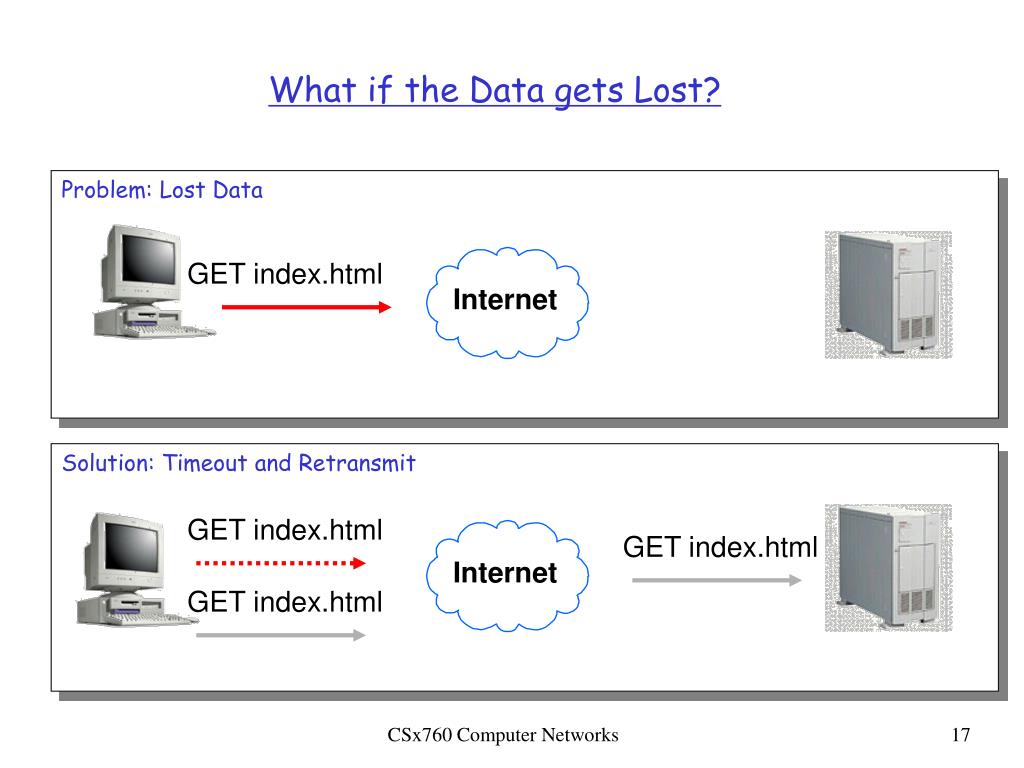 What if the Data gets Lost?

Problem: Lost Data

GET index.html

Internet

Solution: Timeout and Retransmit

GET index.html

GET index.html

Internet

GET index.html

CSx760 Computer Networks

17